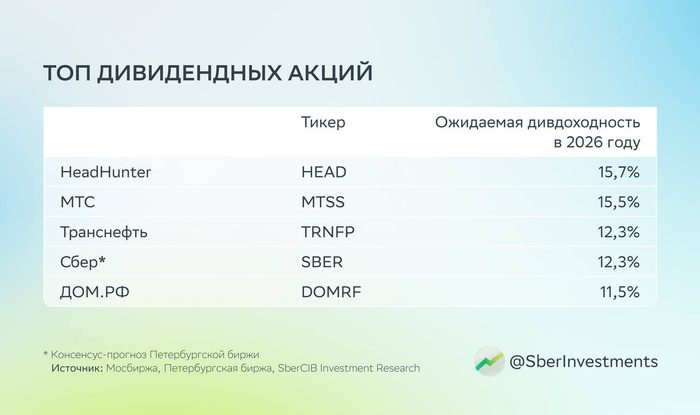 ТОП ДИВИДЕНДНЫХ АКЦИЙ

| | Тикер | Ожидаемая дивдоходность в 2026 году |
|---|---|---|
| HeadHunter | HEAD | 15,7% |
| МТС | MTSS | 15,5% |
| Транснефть | TRNFP | 12,3% |
| Сбер* | SBER | 12,3% |
| ДОМ.РФ | DOMRF | 11,5% |

* Консенсус-прогноз Петербургской биржи
Источник: Мосбиржа, Петербургская биржа, SberCIB Investment Research

@SberInvestments